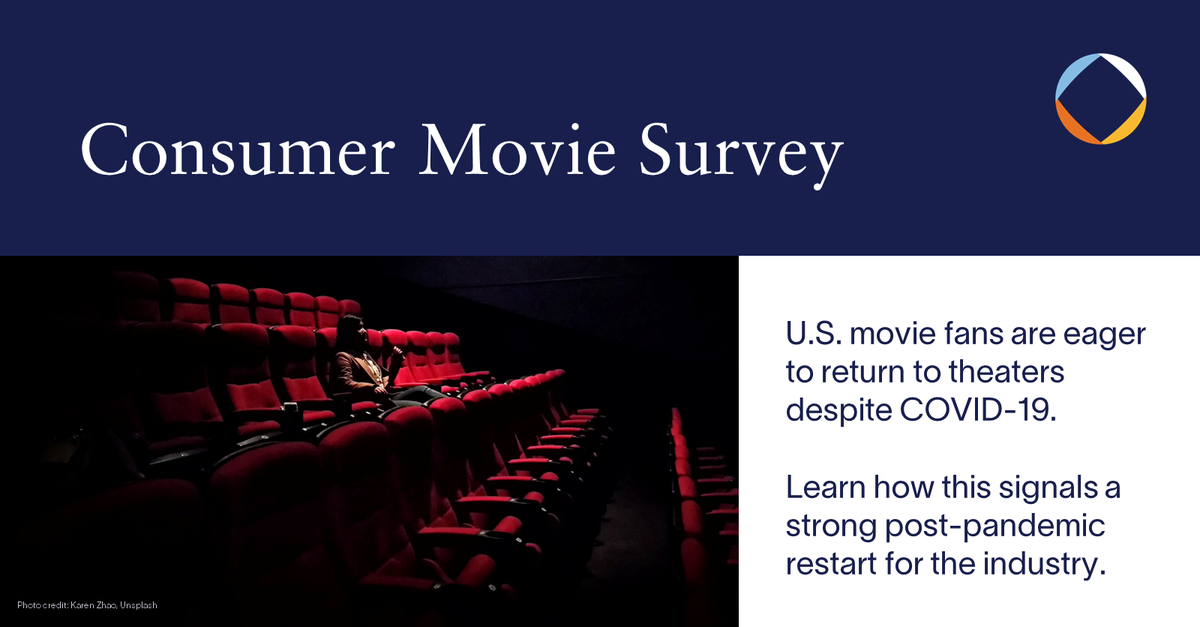 Consumer Movie Survey

U.S. movie fans are eager to return to theaters despite COVID-19.

Learn how this signals a strong post-pandemic restart for the industry.

Photo credit: Karen Zhao, Unsplash